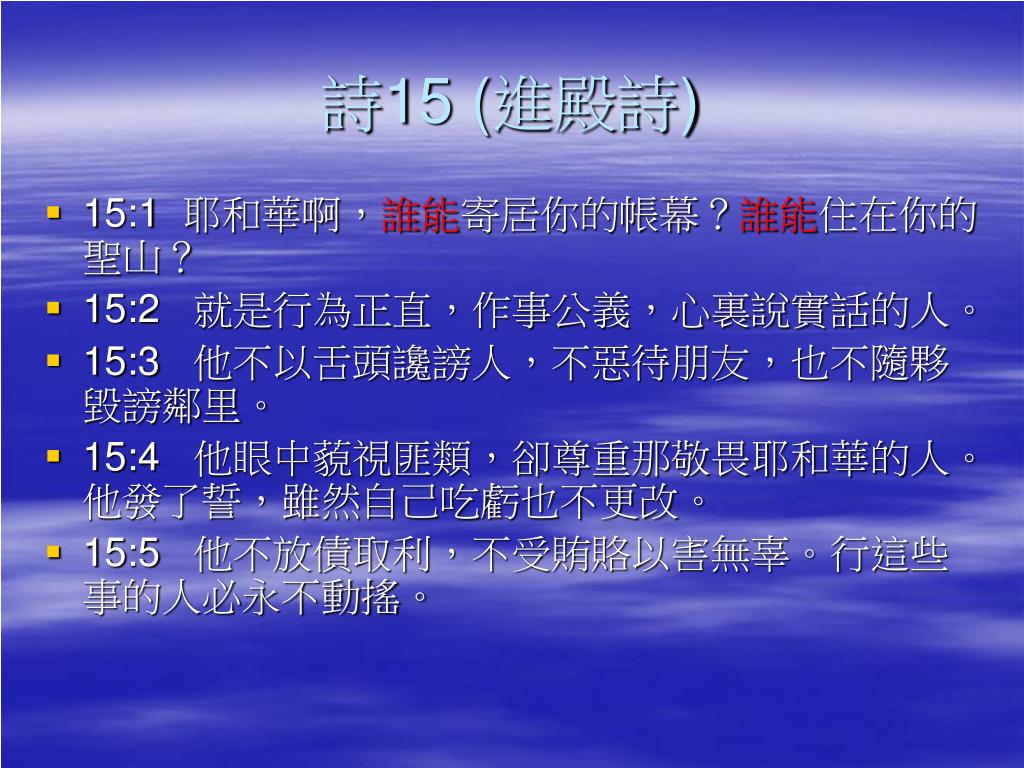 詩15 (進殿詩)

- 15:1 耶和華啊，誰能寄居你的帳幕？誰能住在你的聖山？
- 15:2 就是行為正直，作事公義，心裏說實話的人。
- 15:3 他不以舌頭讒謗人，不惡待朋友，也不隨夥毀謗鄰里。
- 15:4 他眼中藐視匪類，卻尊重那敬畏耶和華的人。他發了誓，雖然自己吃虧也不更改。
- 15:5 他不放債取利，不受賄賂以害無辜。行這些事的人必永不動搖。